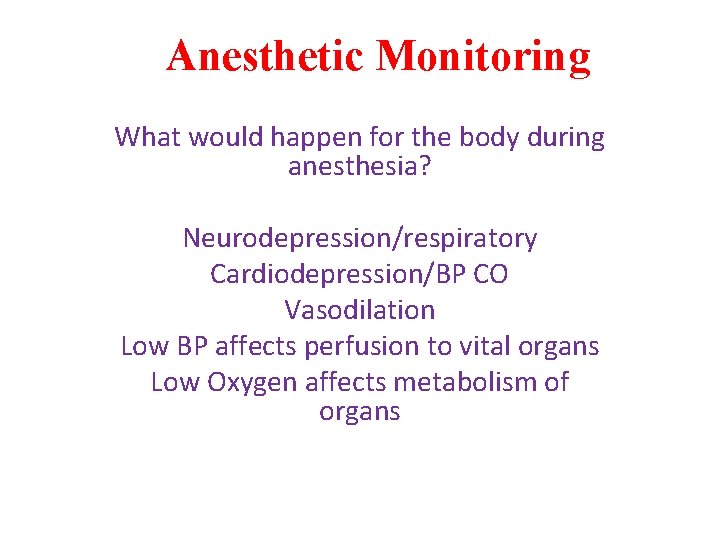 Anesthetic Monitoring

What would happen for the body during anesthesia?

Neurodepression/respiratory
Cardiodepression/BP CO
Vasodilation
Low BP affects perfusion to vital organs
Low Oxygen affects metabolism of organs